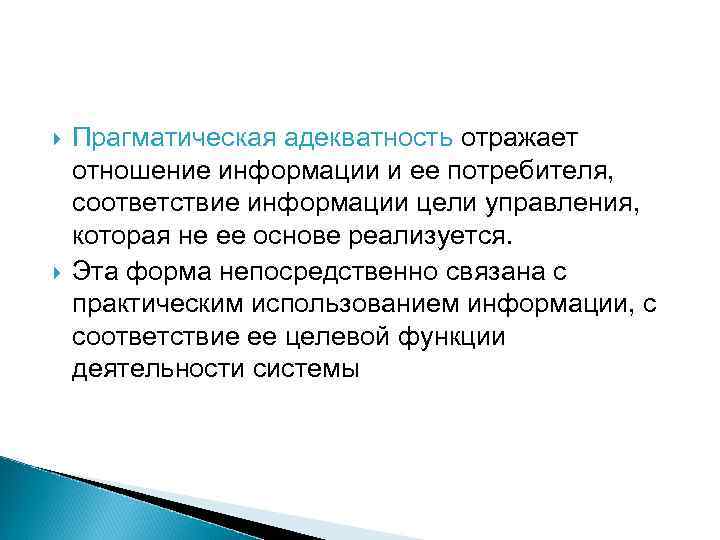 Прагматическая адекватность отражает отношение информации и ее потребителя, соответствие информации цели управления, которая не ее основе реализуется.

Эта форма непосредственно связана с практическим использованием информации, с соответствие ее целевой функции деятельности системы